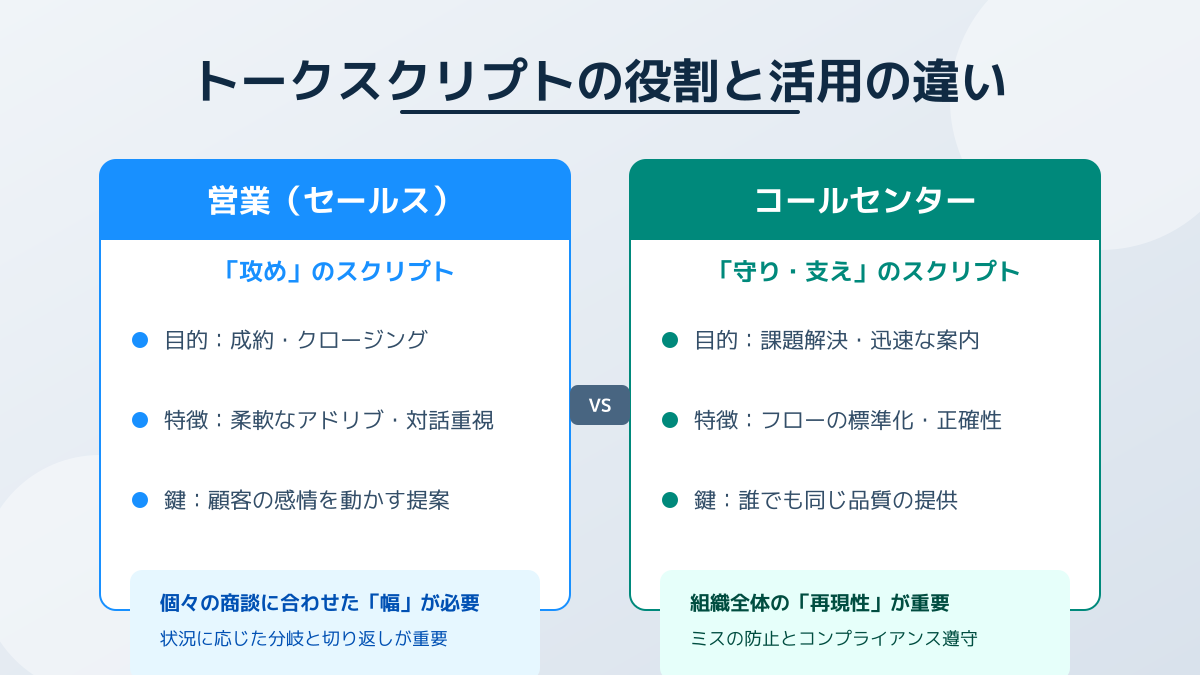 トークスクリプトの役割と活用の違い

営業（セールス）

「攻め」のスクリプト

目的：成約・クロージング

特徴：柔軟なアドリブ・対話重視

鍵：顧客の感情を動かす提案

個々の商談に合わせた「幅」が必要
状況に応じた分岐と切り返しが重要

VS

コールセンター

「守り・支え」のスクリプト

目的：課題解決・迅速な案内

特徴：フローの標準化・正確性

鍵：誰でも同じ品質の提供

組織全体の「再現性」が重要
ミスの防止とコンプライアンス遵守